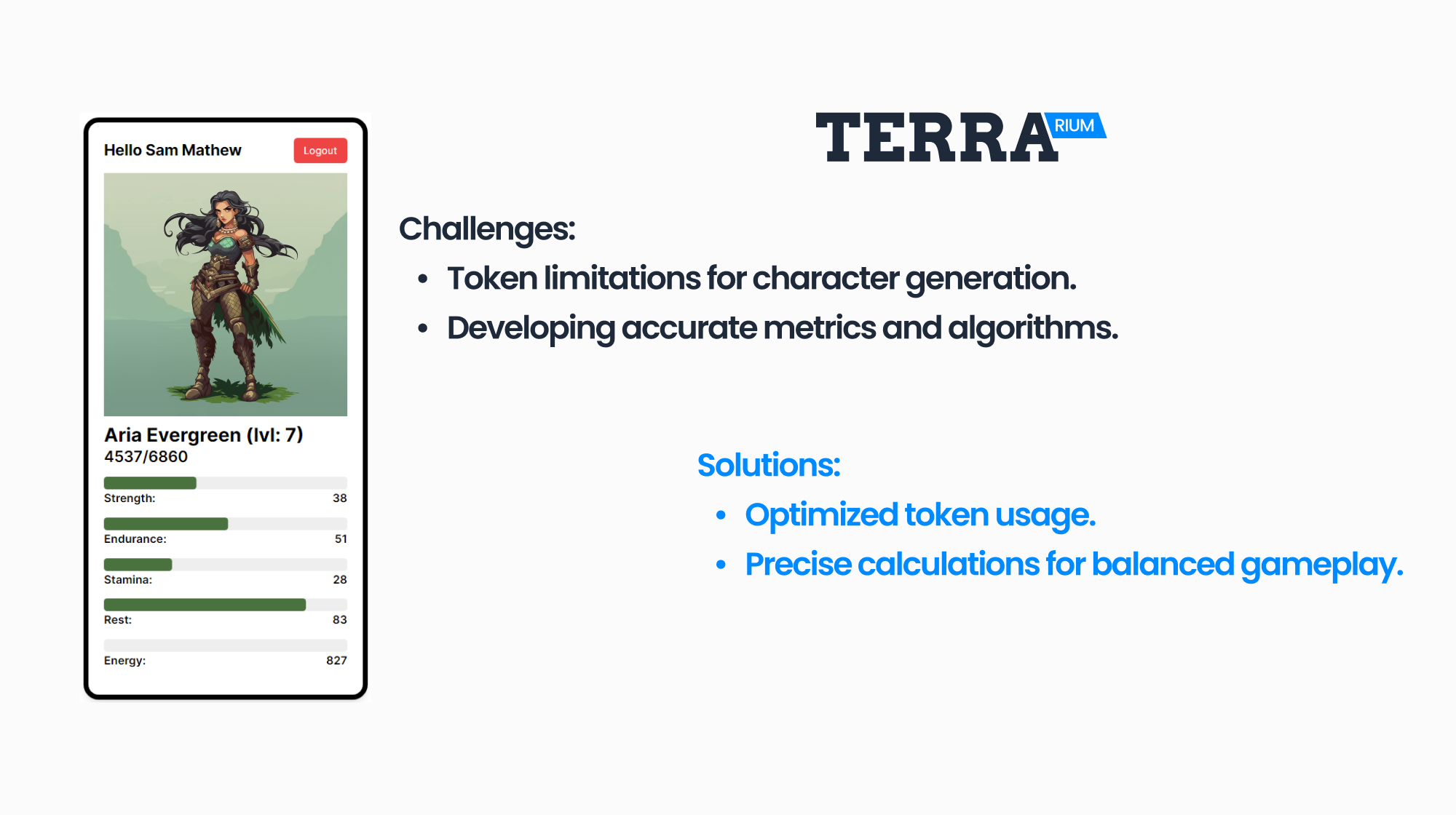 Hello Sam Mathew

Logout

Aria Evergreen (lvl: 7)
4537/6860

Strength: 38

Endurance: 51

Stamina: 28

Rest: 83

Energy: 827

TERRA RIUM

Challenges:

• Token limitations for character generation.
• Developing accurate metrics and algorithms.

Solutions:

• Optimized token usage.
• Precise calculations for balanced gameplay.